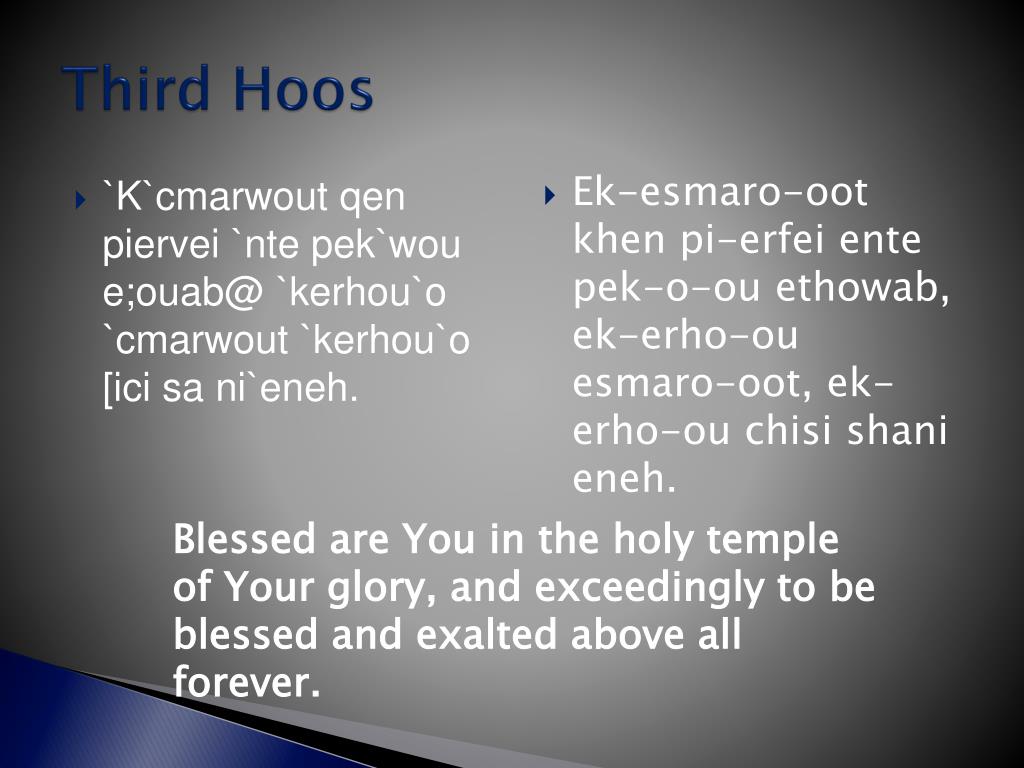 Third Hoos

`K`cmarwout qen piervei `nte pek`wou e;ouab@ `kerhou`o `cmarwout `kerhou`o [ici sa ni`eneh.

Ek-esmaro-oot khen pi-erfei ente pek-o-ou ethowab, ek-erho-ou esmaro-oot, ek-erho-ou chisi shani eneh.

Blessed are You in the holy temple of Your glory, and exceedingly to be blessed and exalted above all forever.